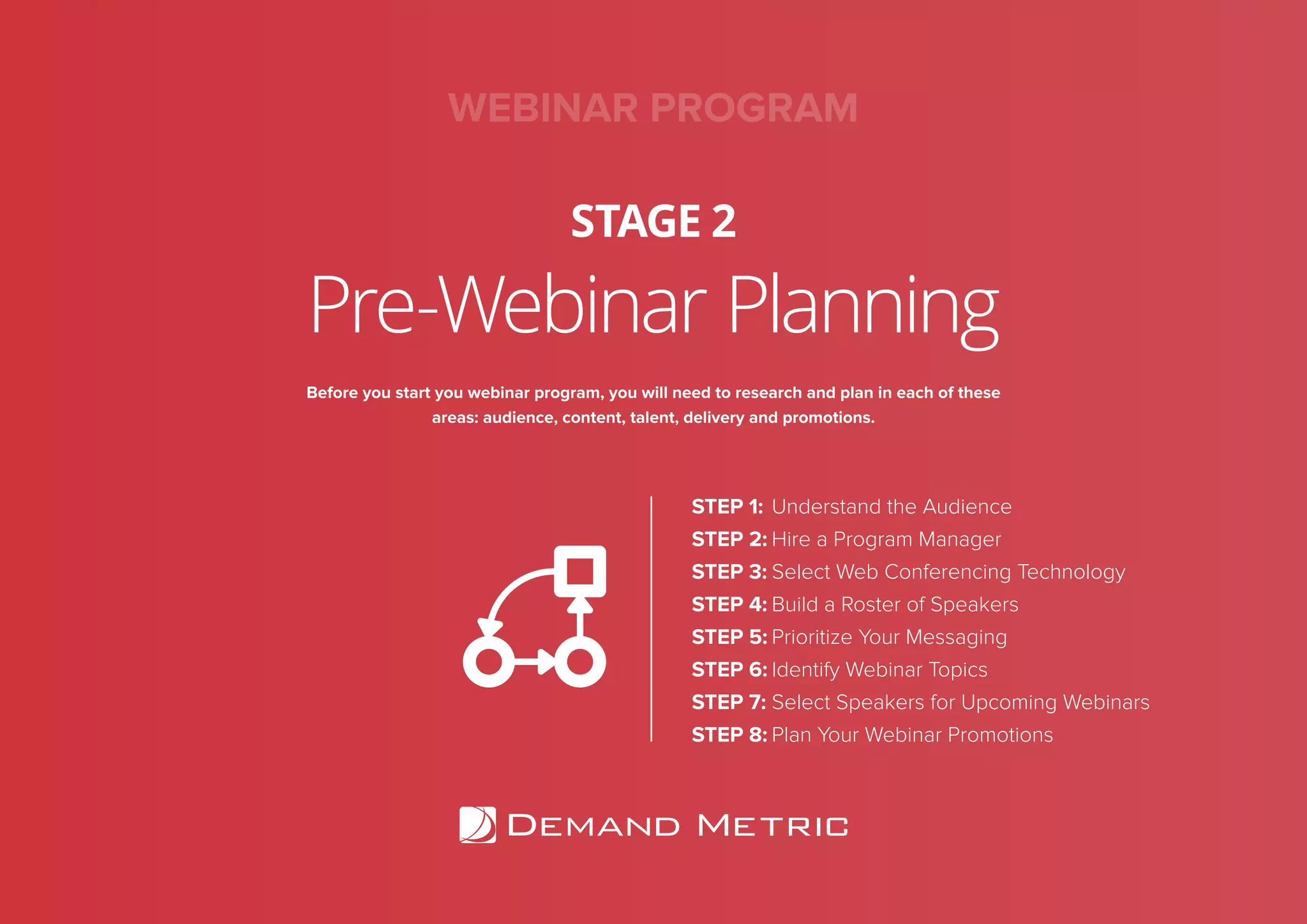 WEBINAR PROGRAM

STAGE 2

Pre-Webinar Planning

Before you start you webinar program, you will need to research and plan in each of these areas: audience, content, talent, delivery and promotions.

STEP 1: Understand the Audience
STEP 2: Hire a Program Manager
STEP 3: Select Web Conferencing Technology
STEP 4: Build a Roster of Speakers
STEP 5: Prioritize Your Messaging
STEP 6: Identify Webinar Topics
STEP 7: Select Speakers for Upcoming Webinars
STEP 8: Plan Your Webinar Promotions

DEMAND METRIC